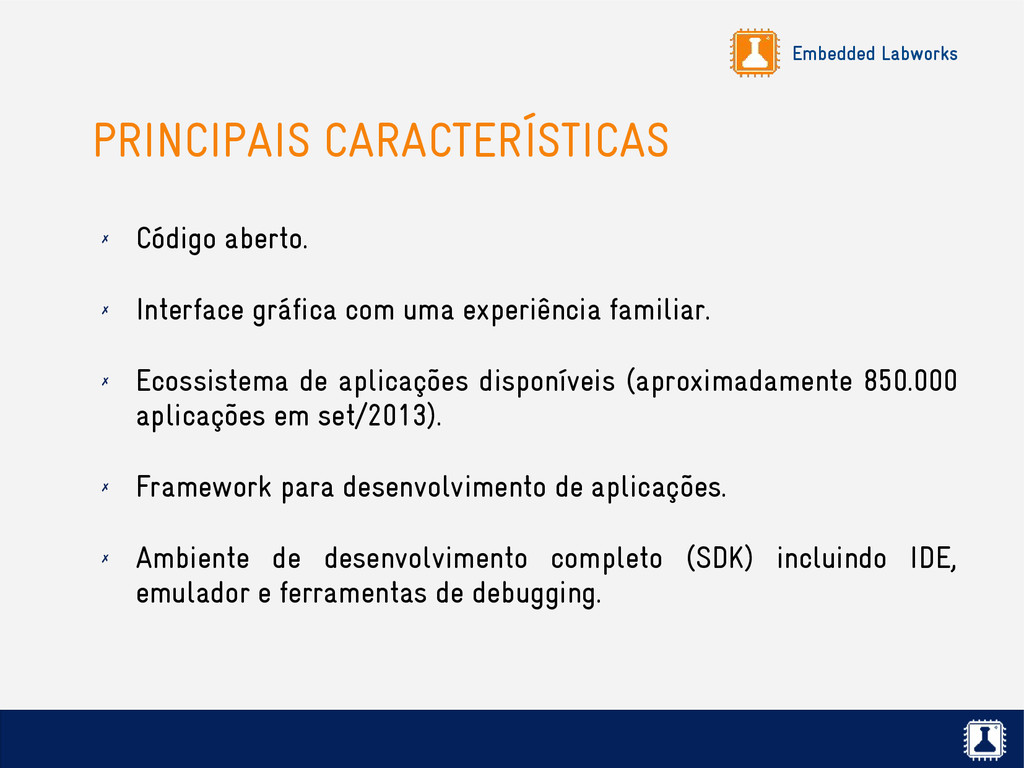 Embedded Labworks

PRINCIPAIS CARACTERÍSTICAS

✗ Código aberto.

✗ Interface gráfica com uma experiência familiar.

✗ Ecossistema de aplicações disponíveis (aproximadamente 850.000 aplicações em set/2013).

✗ Framework para desenvolvimento de aplicações.

✗ Ambiente de desenvolvimento completo (SDK) incluindo IDE, emulador e ferramentas de debugging.